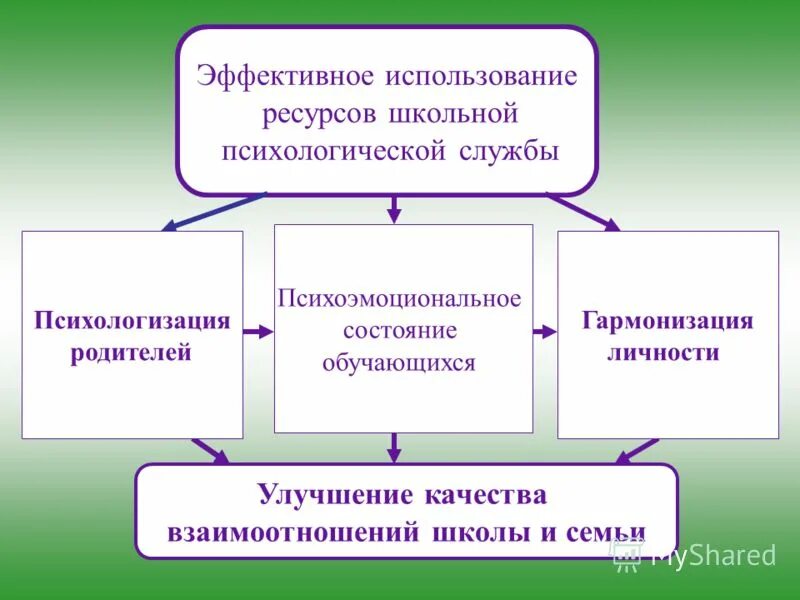 Эффективное использование ресурсов школьной психологической службы

Психологизация родителей

Психоэмоциональное состояние обучающихся

Гармонизация личности

Улучшение качества взаимоотношений школы и семьи

MyShared